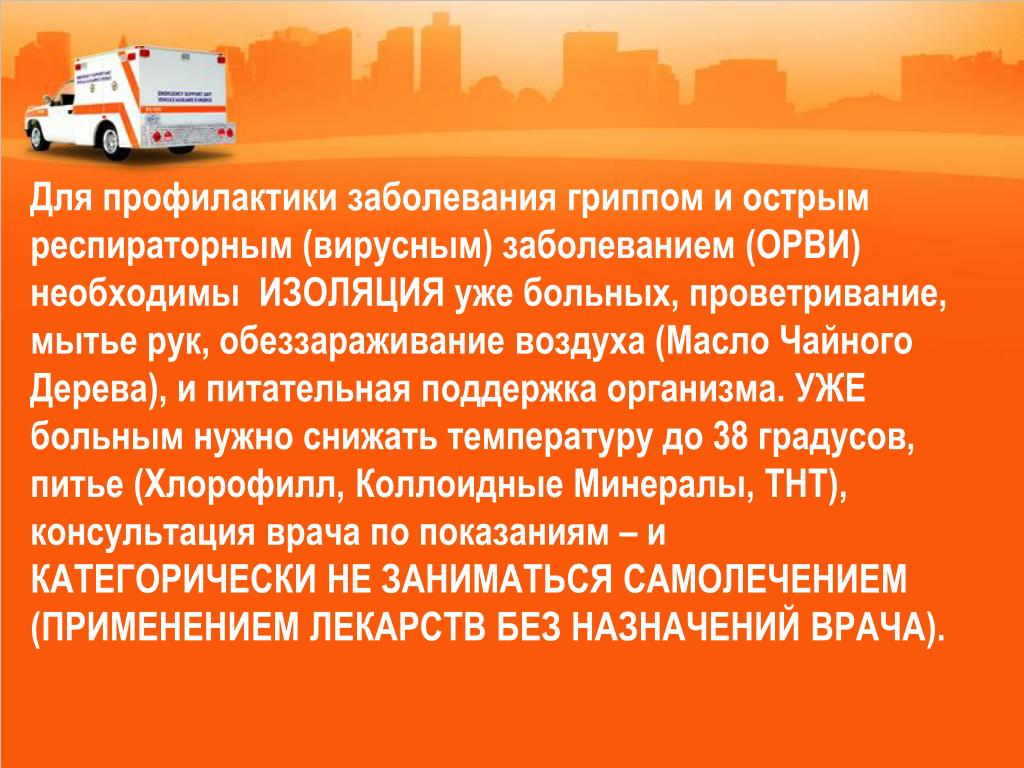 Для профилактики заболевания гриппом и острым респираторным (вирусным) заболеванием (ОРВИ) необходимы ИЗОЛЯЦИЯ уже больных, проветривание, мытье рук, обеззараживание воздуха (Масло Чайного Дерева), и питательная поддержка организма. УЖЕ больным нужно снижать температуру до 38 градусов, питье (Хлорофилл, Коллоидные Минералы, ТНТ), консультация врача по показаниям – и КАТЕГОРИЧЕСКИ НЕ ЗАНИМАТЬСЯ САМОЛЕЧЕНИЕМ (ПРИМЕНЕНИЕМ ЛЕКАРСТВ БЕЗ НАЗНАЧЕНИЙ ВРАЧА).